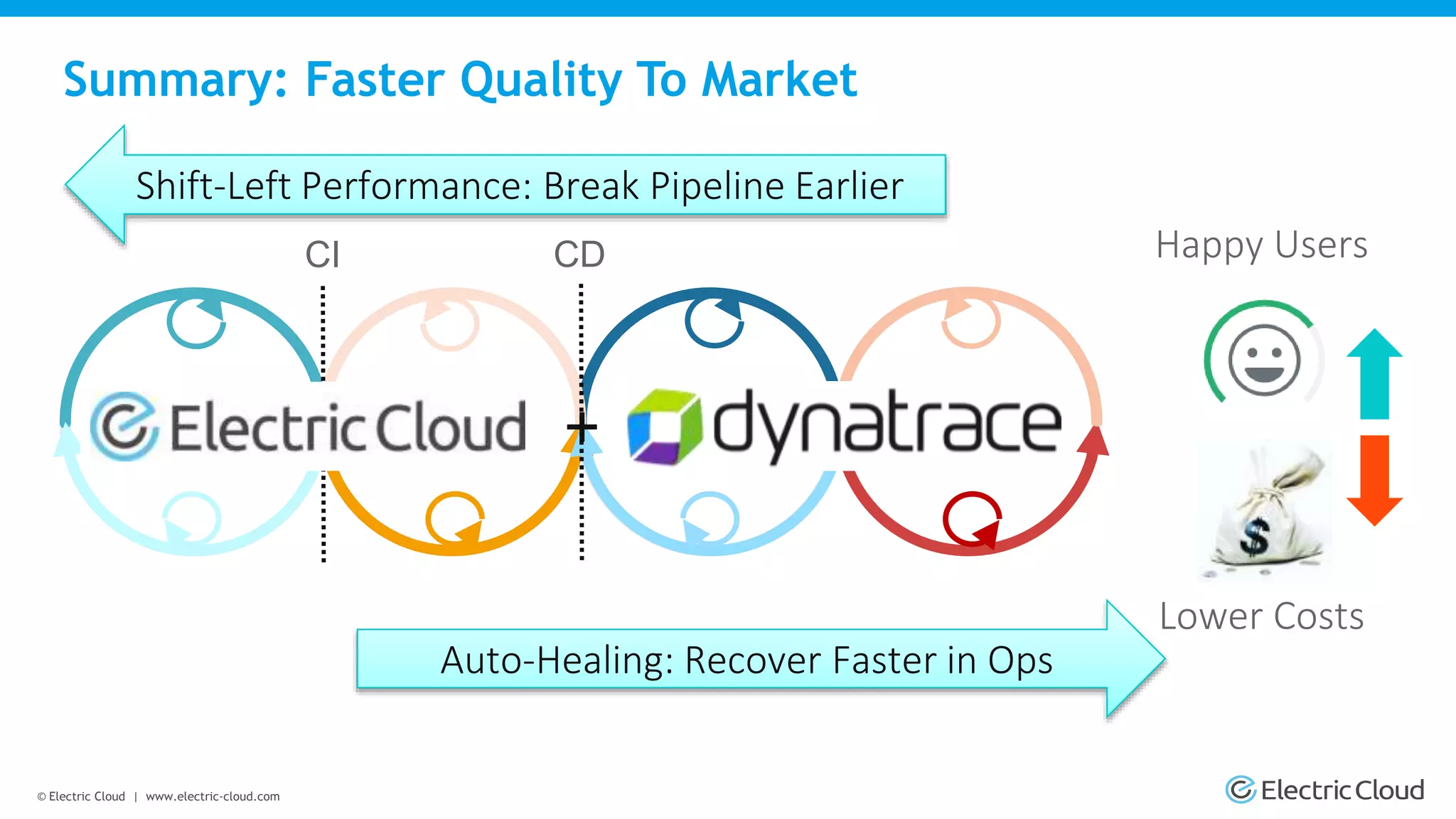 Summary: Faster Quality To Market

Shift-Left Performance: Break Pipeline Earlier

CI

CD

Happy Users

Electric Cloud + dynatrace

$

Lower Costs

Auto-Healing: Recover Faster in Ops

© Electric Cloud | www.electric-cloud.com

Electric Cloud